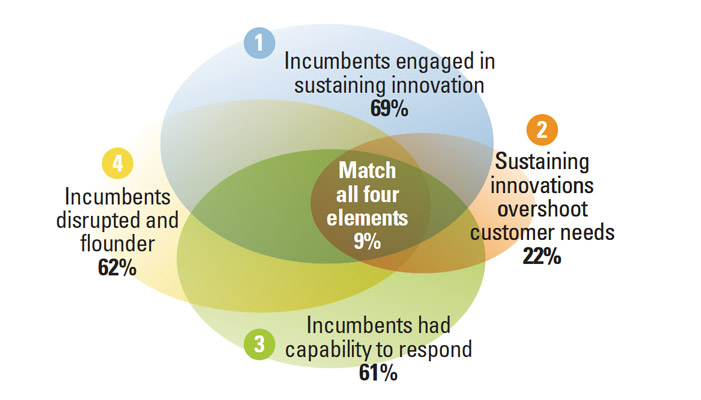 1
Incumbents engaged in sustaining innovation
69%

2
Sustaining innovations overshoot customer needs
22%

4
Incumbents disrupted and flounder
62%

Match all four elements
9%

3
Incumbents had capability to respond
61%